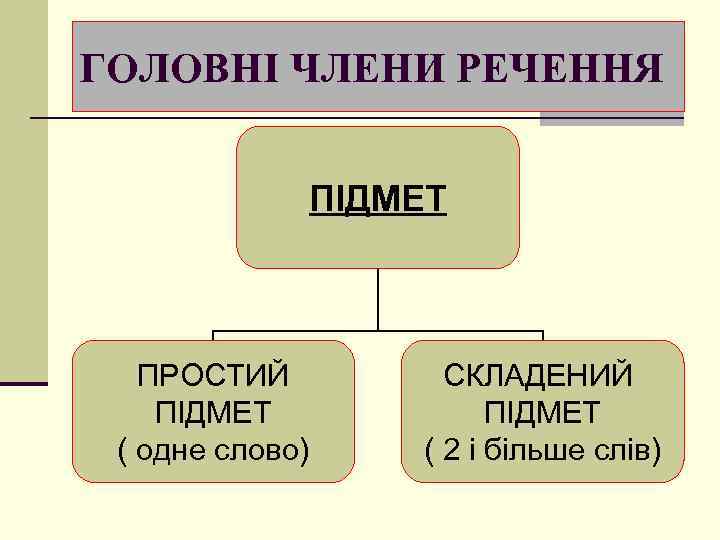 ГОЛОВНІ ЧЛЕНИ РЕЧЕННЯ

ПІДМЕТ

ПРОСТИЙ ПІДМЕТ ( одне слово)

СКЛАДЕНИЙ ПІДМЕТ ( 2 і більше слів)